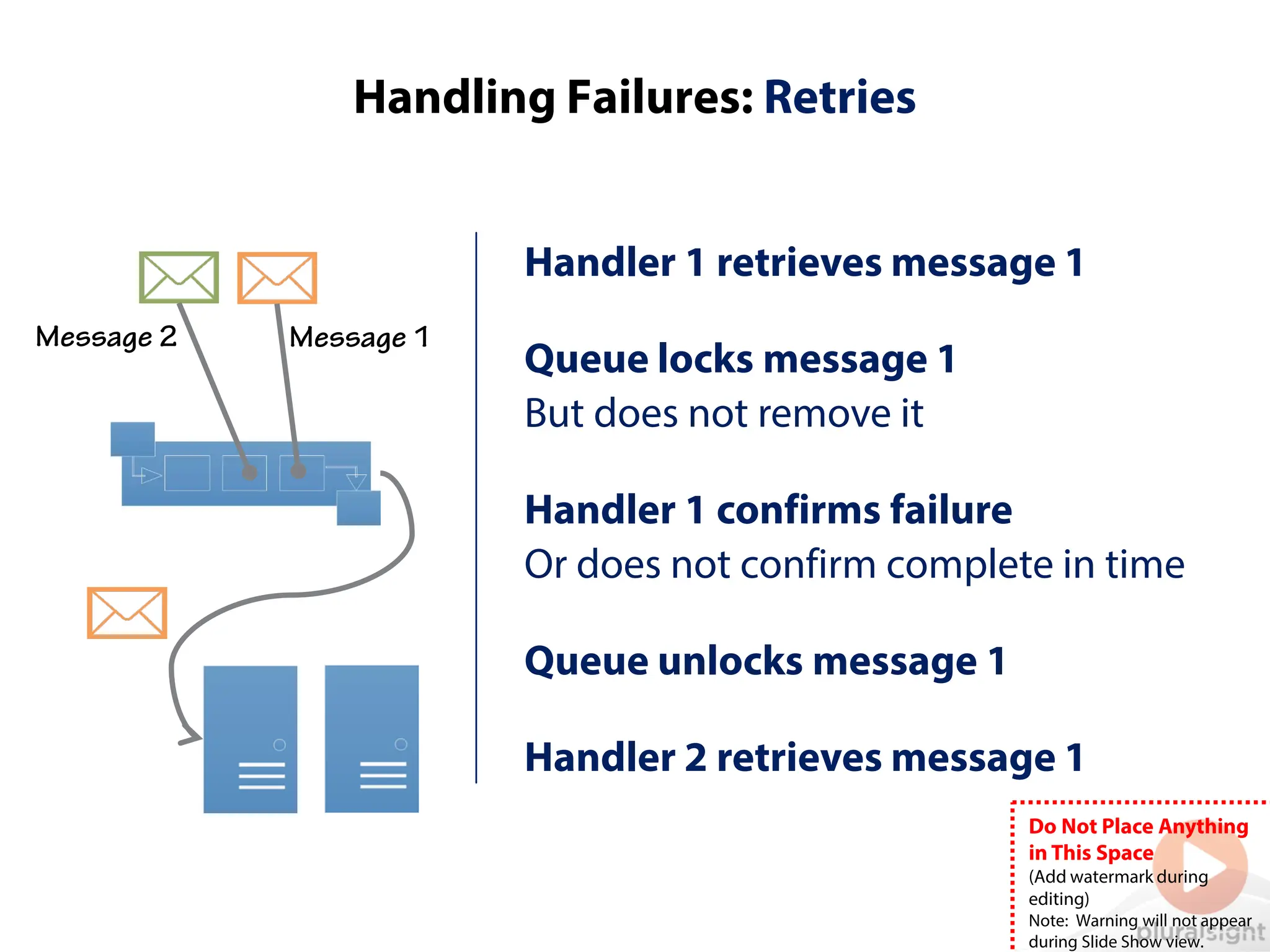 Handling Failures: Retries

Message 2

Message 1

Handler 1 retrieves message 1

Queue locks message 1
But does not remove it

Handler 1 confirms failure
Or does not confirm complete in time

Queue unlocks message 1

Handler 2 retrieves message 1

Do Not Place Anything in This Space
(Add watermark during editing)
Note: Warning will not appear during Slide Show view.

pluralsight